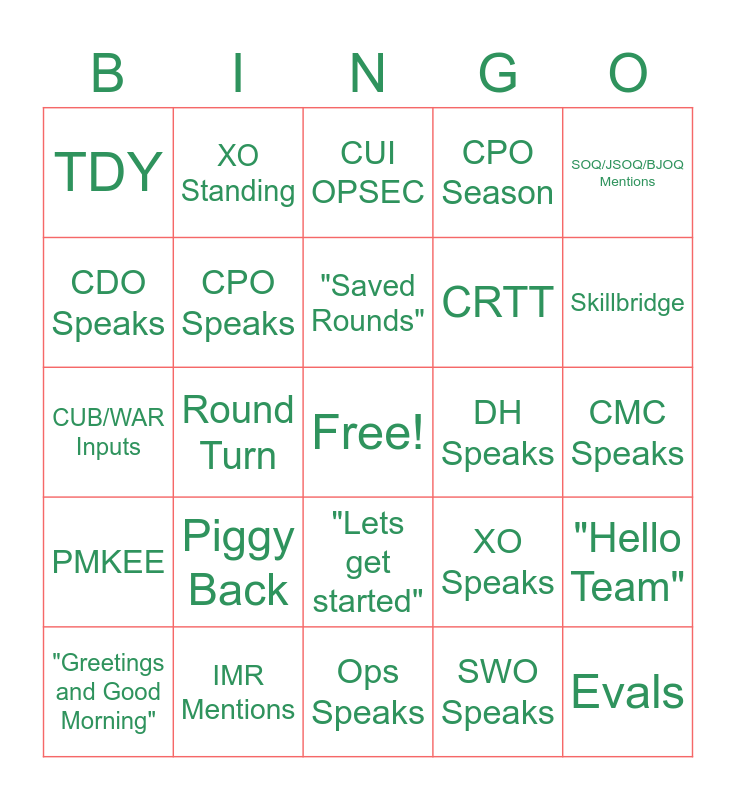 | B | I | N | G | O |
|---|---|---|---|---|
| TDY | XO Standing | CUI OPSEC | CPO Season | SOQ/JSOQ/BJOQ Mentions |
| CDO Speaks | CPO Speaks | "Saved Rounds" | CRTT | Skillbridge |
| CUB/WAR Inputs | Round Turn | Free! | DH Speaks | CMC Speaks |
| PMKEE | Piggy Back | "Lets get started" | XO Speaks | "Hello Team" |
| "Greetings and Good Morning" | IMR Mentions | Ops Speaks | SWO Speaks | Evals |